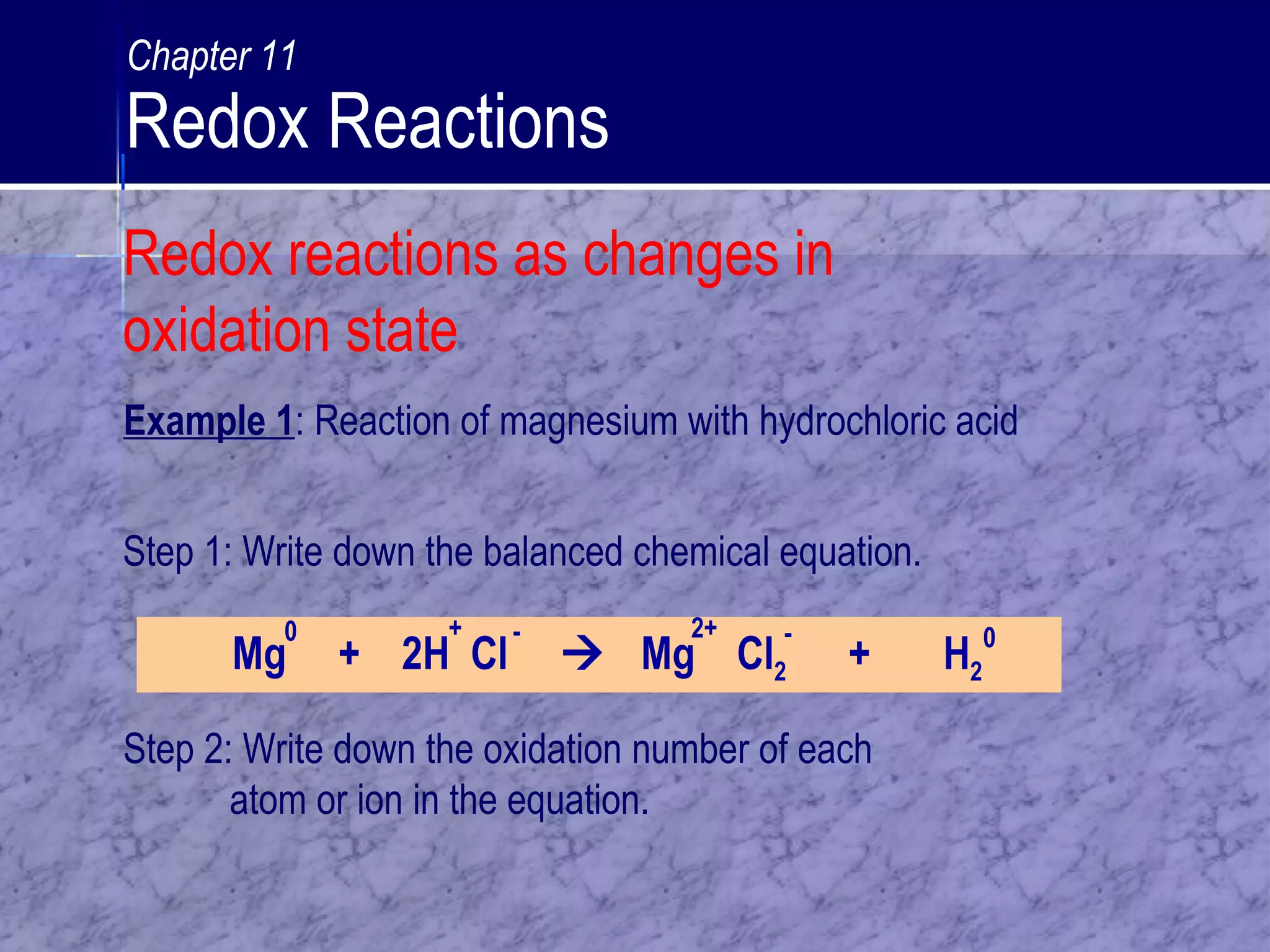 Chapter 11
Redox Reactions

Redox reactions as changes in oxidation state

Example 1: Reaction of magnesium with hydrochloric acid

Step 1: Write down the balanced chemical equation.

$Mg^{0} + 2H^{+}Cl^{-} \rightarrow Mg^{2+}Cl_2^{-} + H_2^{0}$

Step 2: Write down the oxidation number of each atom or ion in the equation.